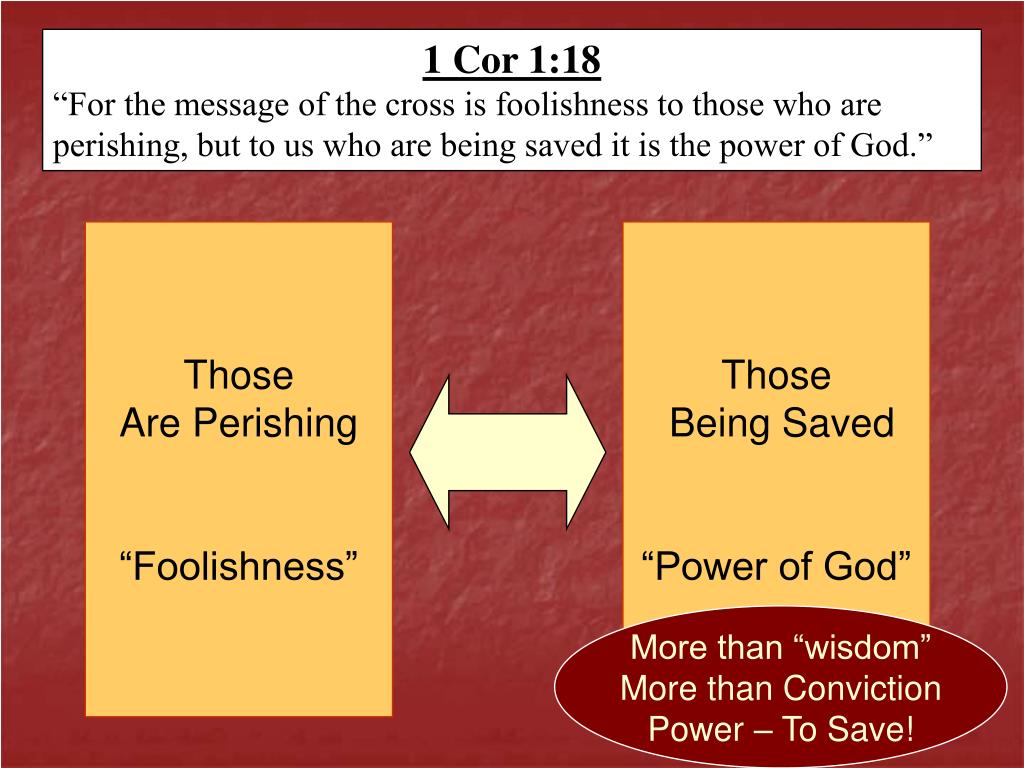 1 Cor 1:18
“For the message of the cross is foolishness to those who are perishing, but to us who are being saved it is the power of God.”

Those
Are Perishing

“Foolishness”

Those
Being Saved

“Power of God”

More than “wisdom”
More than Conviction
Power – To Save!